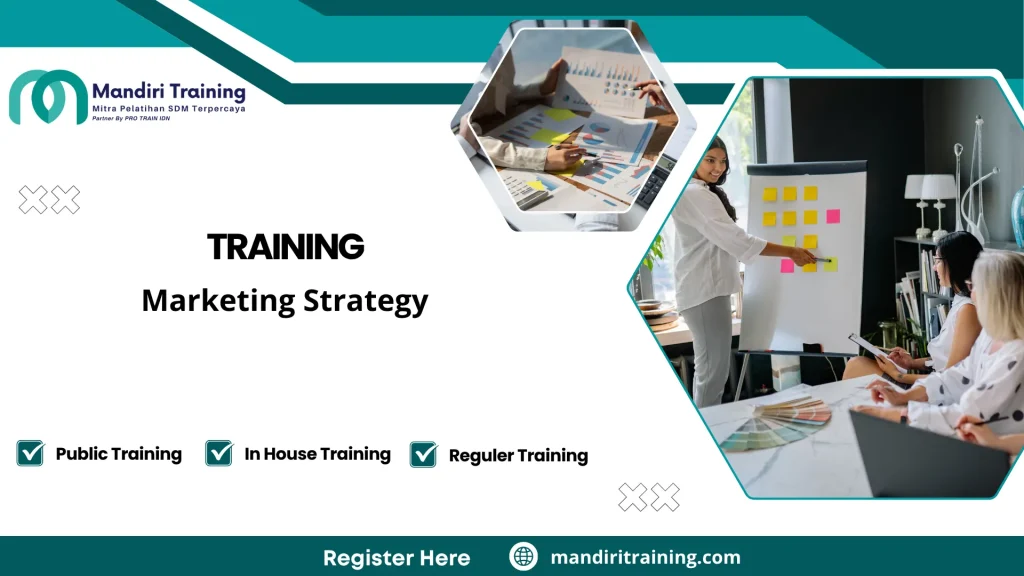 Mandiri Training
Mitra Pelatihan SDM Terpercaya
Partner By PRO TRAIN IDN

TRAINING
Marketing Strategy

Public Training
In House Training
Reguler Training

Register Here
mandiritraining.com